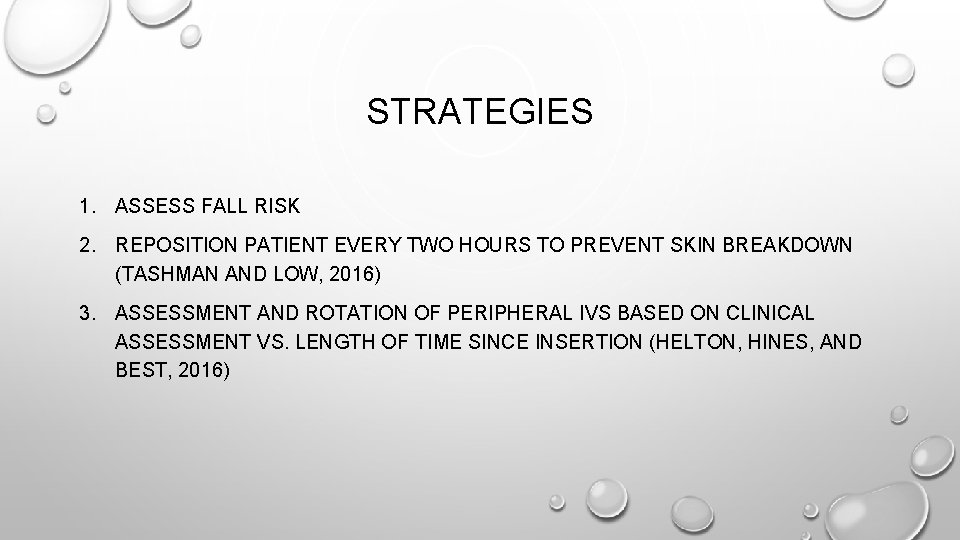 STRATEGIES

1. ASSESS FALL RISK
2. REPOSITION PATIENT EVERY TWO HOURS TO PREVENT SKIN BREAKDOWN (TASHMAN AND LOW, 2016)
3. ASSESSMENT AND ROTATION OF PERIPHERAL IVS BASED ON CLINICAL ASSESSMENT VS. LENGTH OF TIME SINCE INSERTION (HELTON, HINES, AND BEST, 2016)